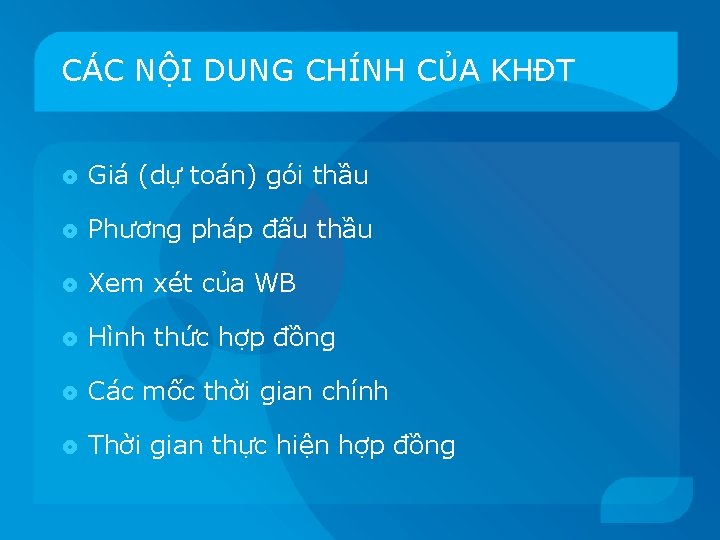 CÁC NỘI DUNG CHÍNH CỦA KHĐT

Giá (dự toán) gói thầu

Phương pháp đấu thầu

Xem xét của WB

Hình thức hợp đồng

Các mốc thời gian chính

Thời gian thực hiện hợp đồng